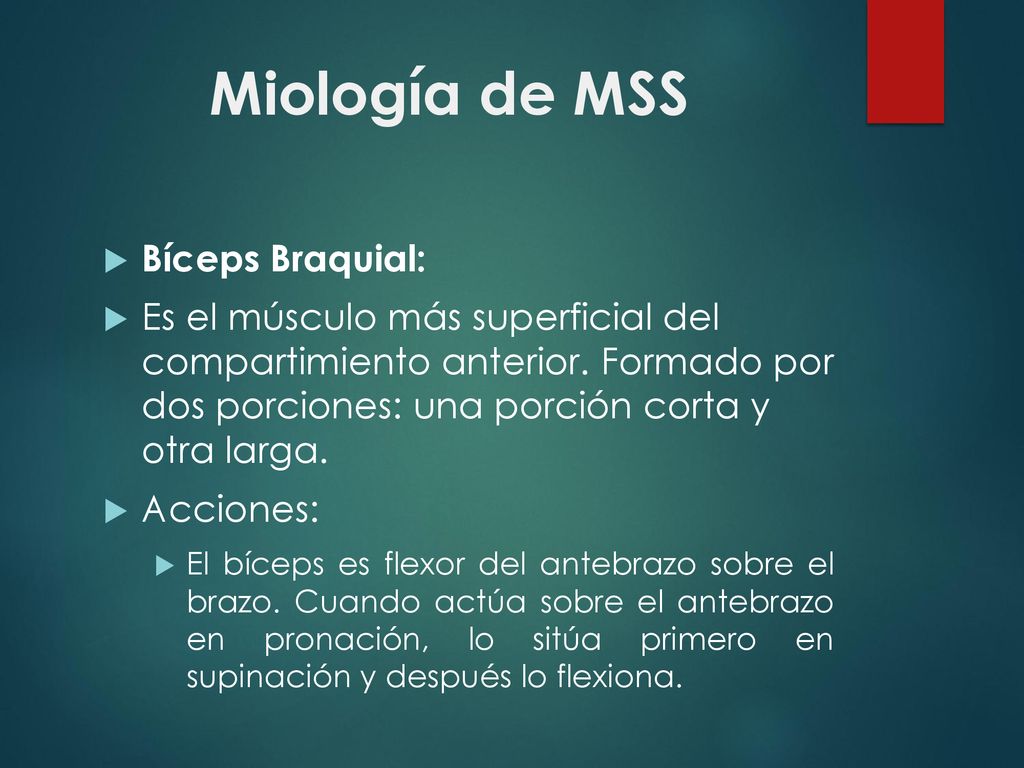 Miología de MSS

Bíceps Braquial:

Es el músculo más superficial del compartimiento anterior. Formado por dos porciones: una porción corta y otra larga.

Acciones:

El bíceps es flexor del antebrazo sobre el brazo. Cuando actúa sobre el antebrazo en pronación, lo sitúa primero en supinación y después lo flexiona.